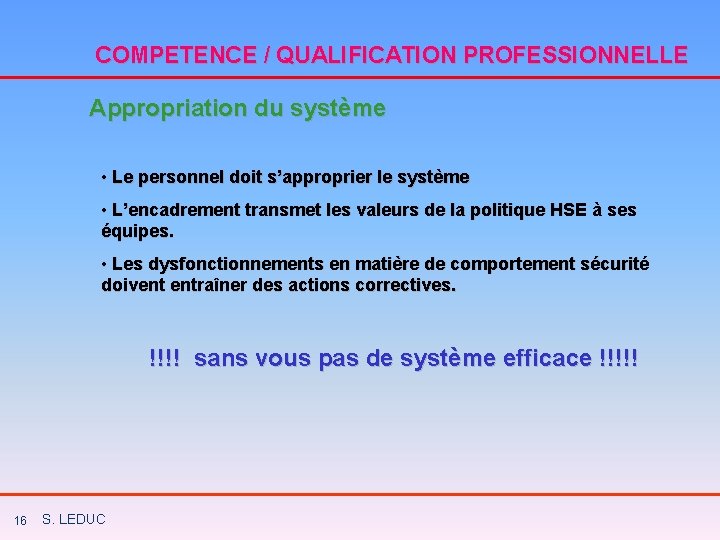 COMPETENCE / QUALIFICATION PROFESSIONNELLE

Appropriation du système

• Le personnel doit s'approprier le système

• L'encadrement transmet les valeurs de la politique HSE à ses équipes.

• Les dysfonctionnements en matière de comportement sécurité doivent entraîner des actions correctives.

!!!! sans vous pas de système efficace !!!!!

16 S. LEDUC